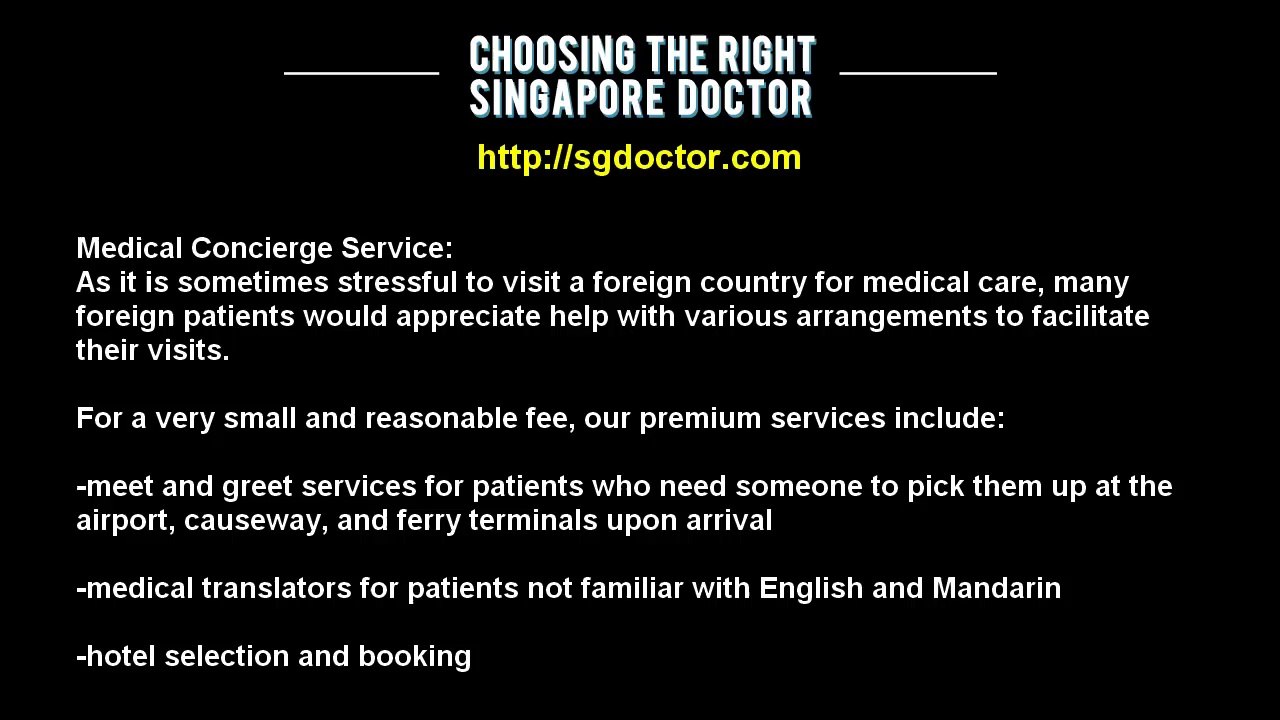 CHOOSING THE RIGHT SINGAPORE DOCTOR

http://sgdoctor.com

Medical Concierge Service:
As it is sometimes stressful to visit a foreign country for medical care, many foreign patients would appreciate help with various arrangements to facilitate their visits.

For a very small and reasonable fee, our premium services include:

-meet and greet services for patients who need someone to pick them up at the airport, causeway, and ferry terminals upon arrival

-medical translators for patients not familiar with English and Mandarin

-hotel selection and booking